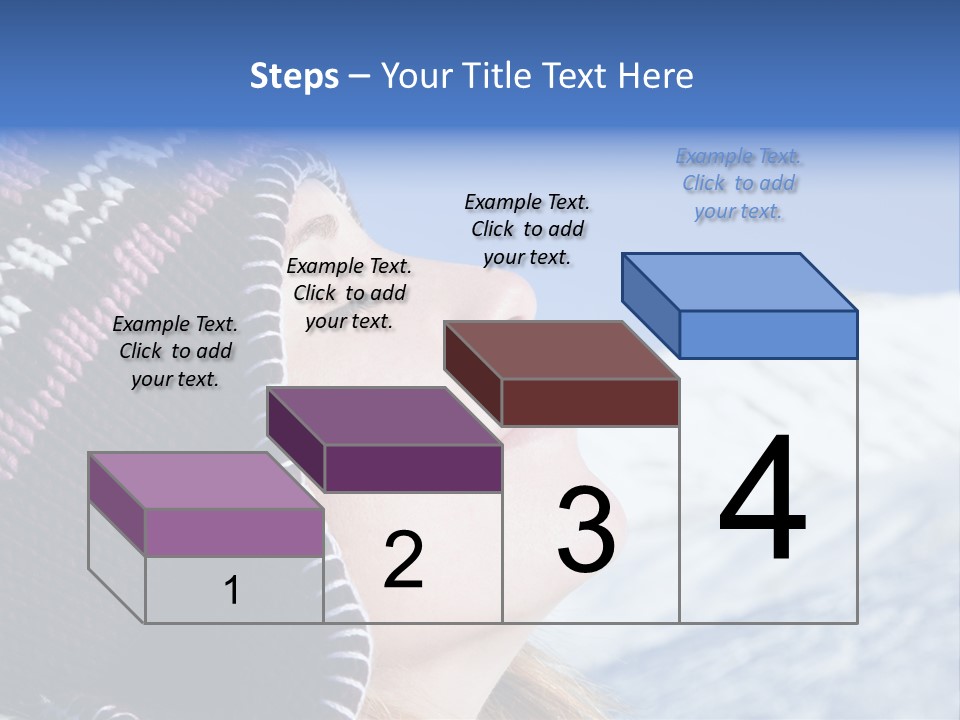 Steps – Your Title Text Here

Example Text. Click to add your text.

Example Text. Click to add your text.

Example Text. Click to add your text.

Example Text. Click to add your text.

1

2

3

4